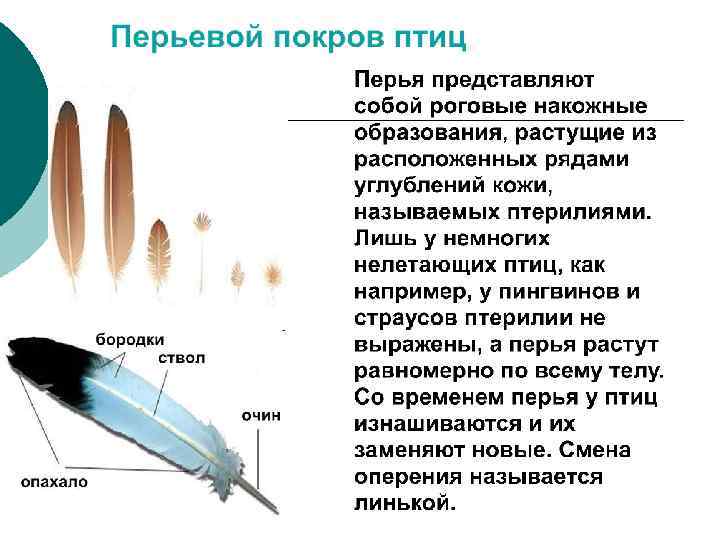 Перьевой покров птиц

Перья представляют собой роговые накожные образования, растущие из расположенных рядами углублений кожи, называемых птерилиями. Лишь у немногих нелетающих птиц, как например, у пингвинов и страусов птерилии не выражены, а перья растут равномерно по всему телу. Со временем перья у птиц изнашиваются и их заменяют новые. Смена оперения называется линькой.

бородки
ствол
очин
опахало